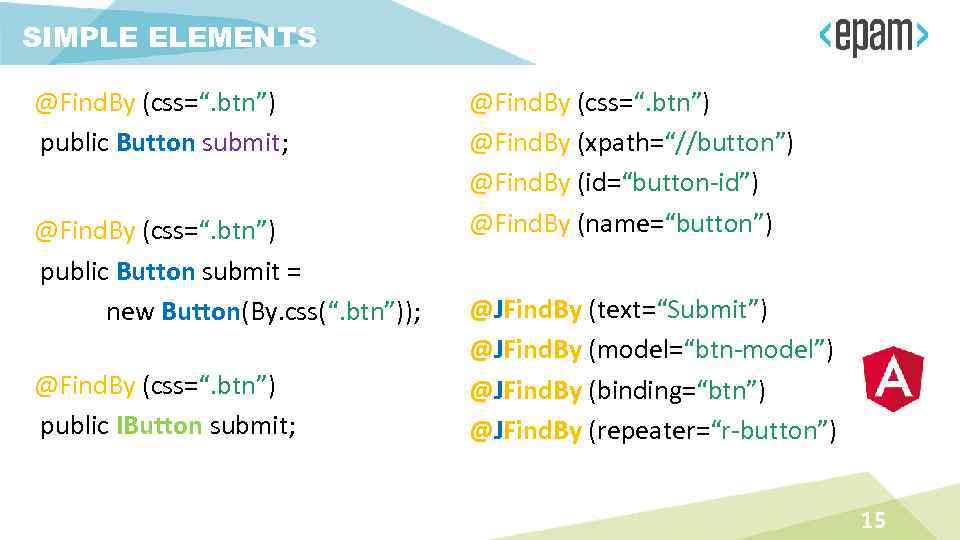 SIMPLE ELEMENTS

<epam>

@FindBy (css=“.btn”)
public Button submit;

@FindBy (css=“.btn”)
public Button submit =
new Button(By.css(“.btn”));

@FindBy (css=“.btn”)
public IButton submit;

@FindBy (css=“.btn”)
@FindBy (xpath=“//button”)
@FindBy (id=“button-id”)
@FindBy (name=“button”)

@JFindBy (text=“Submit”)
@JFindBy (model=“btn-model”)
@JFindBy (binding=“btn”)
@JFindBy (repeater=“r-button”)

A

15